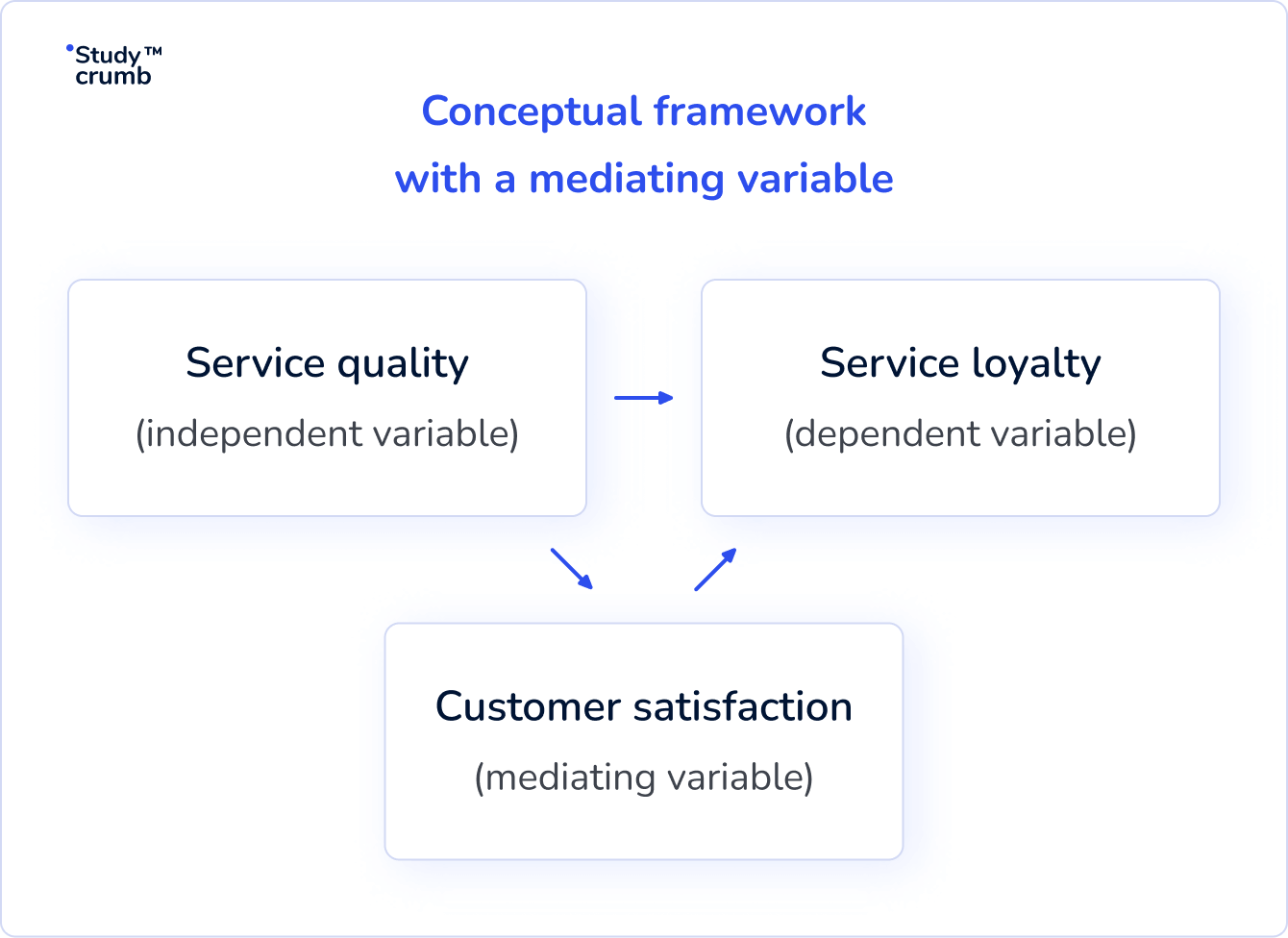 Study™
crumb

Conceptual framework
with a mediating variable

Service quality
(independent variable)

Service loyalty
(dependent variable)

Customer satisfaction
(mediating variable)